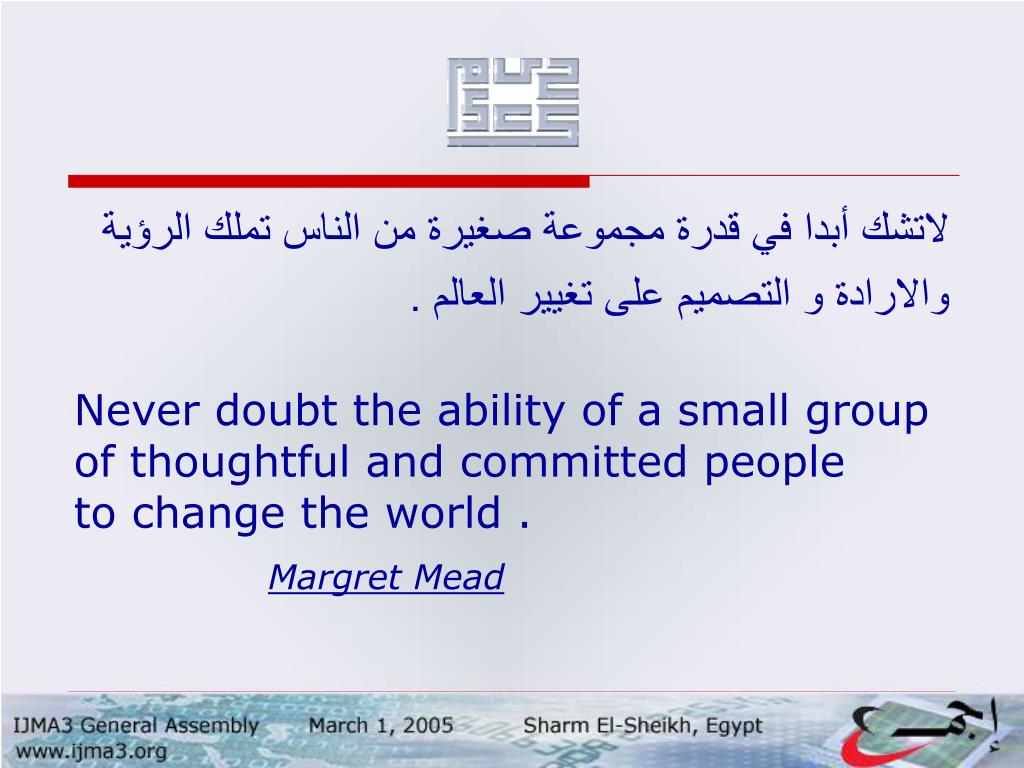 لاتشك أبدا في قدرة مجموعة صغيرة من الناس تملك الرؤية والارادة و التصميم على تغيير العالم .

Never doubt the ability of a small group of thoughtful and committed people to change the world .

Margret Mead

IJMA3 General Assembly March 1, 2005 Sharm El-Sheikh, Egypt
www.ijma3.org

إجمـــع